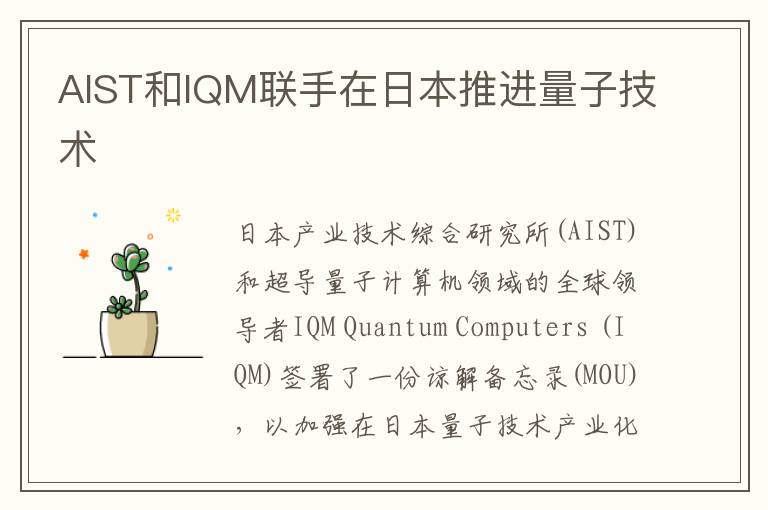 AIST和IQM联手在日本推进量子技术

日本产业技术综合研究所(AIST)和超导量子计算机领域的全球领导者IQM Quantum Computers (IQM)签署了一份谅解备忘录(MOU)，以加强在日本量子技术产业化